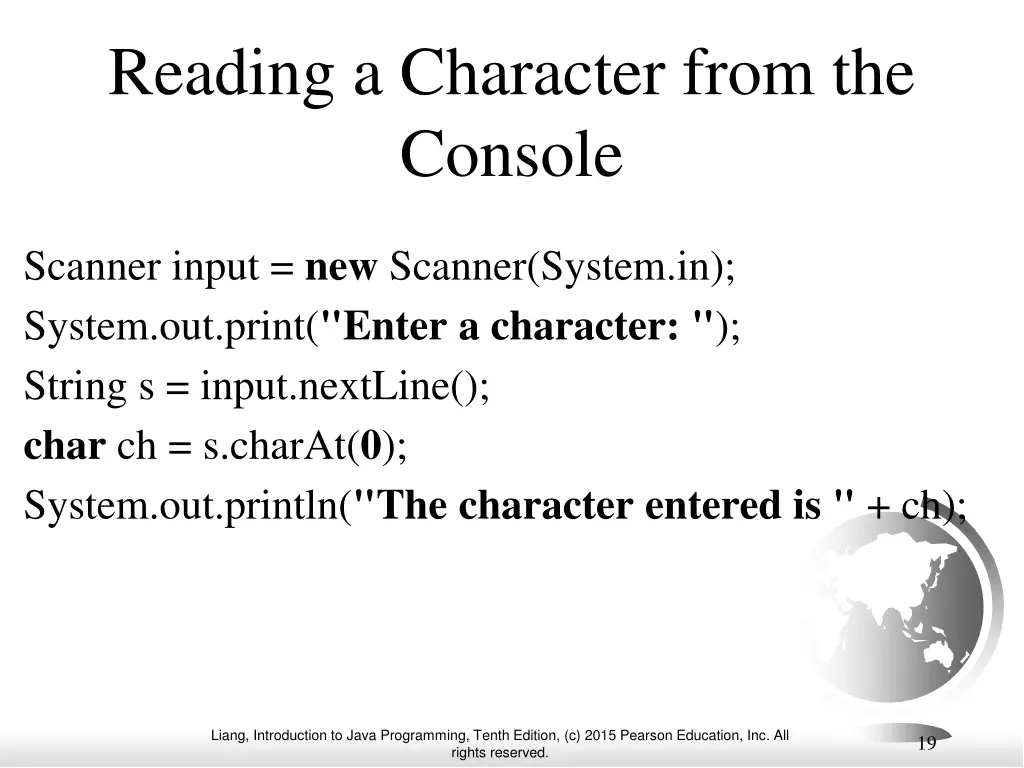 Reading a Character from the Console

Scanner input = new Scanner(System.in);
System.out.print("Enter a character: ");
String s = input.nextLine();
char ch = s.charAt(0);
System.out.println("The character entered is " + ch);

Liang, Introduction to Java Programming, Tenth Edition, (c) 2015 Pearson Education, Inc. All rights reserved.

19